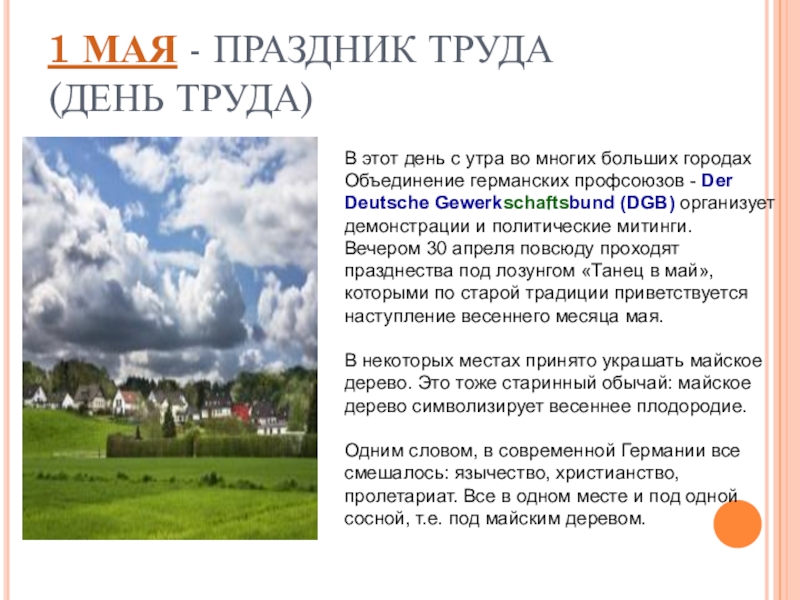 1 МАЯ - ПРАЗДНИК ТРУДА (ДЕНЬ ТРУДА)

В этот день с утра во многих больших городах Объединение германских профсоюзов - Der Deutsche Gewerkschaftsbund (DGB) организует демонстрации и политические митинги. Вечером 30 апреля повсюду проходят празднества под лозунгом «Танец в май», которыми по старой традиции приветствуется наступление весеннего месяца мая.

В некоторых местах принято украшать майское дерево. Это тоже старинный обычай: майское дерево символизирует весеннее плодородие.

Одним словом, в современной Германии все смешалось: язычество, христианство, пролетариат. Все в одном месте и под одной сосной, т.е. под майским деревом.